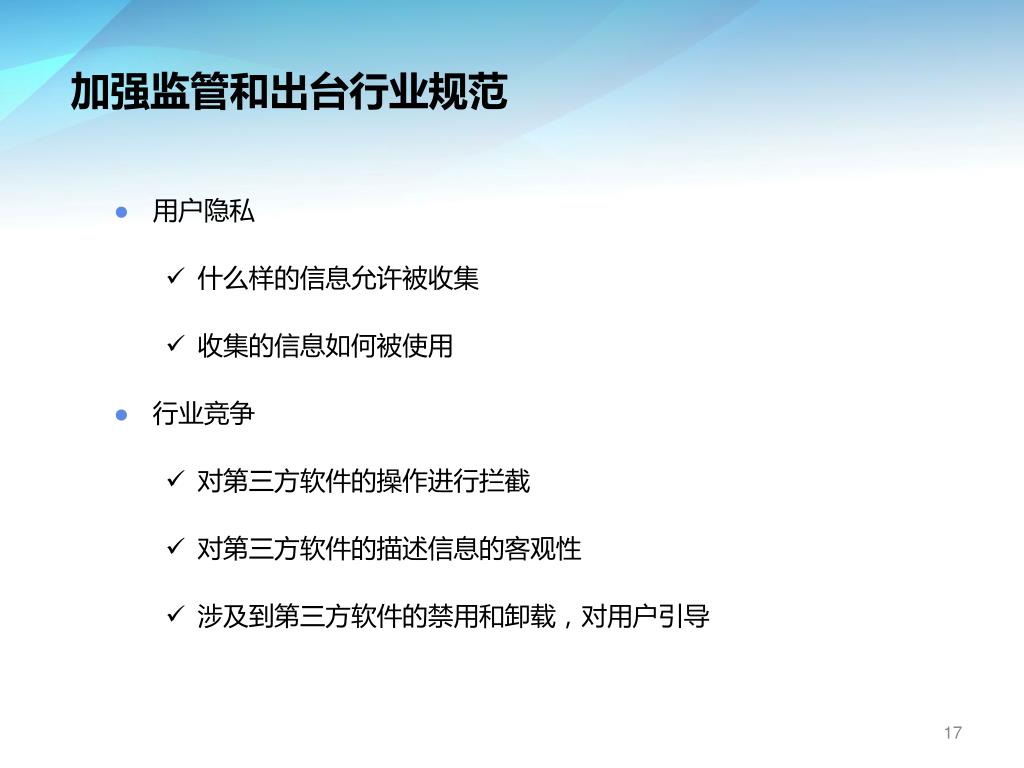 加强监管和出台行业规范

● 用户隐私

✓ 什么样的信息允许被收集

✓ 收集的信息如何被使用

● 行业竞争

✓ 对第三方软件的操作进行拦截

✓ 对第三方软件的描述信息的客观性

✓ 涉及到第三方软件的禁用和卸载，对用户引导

17